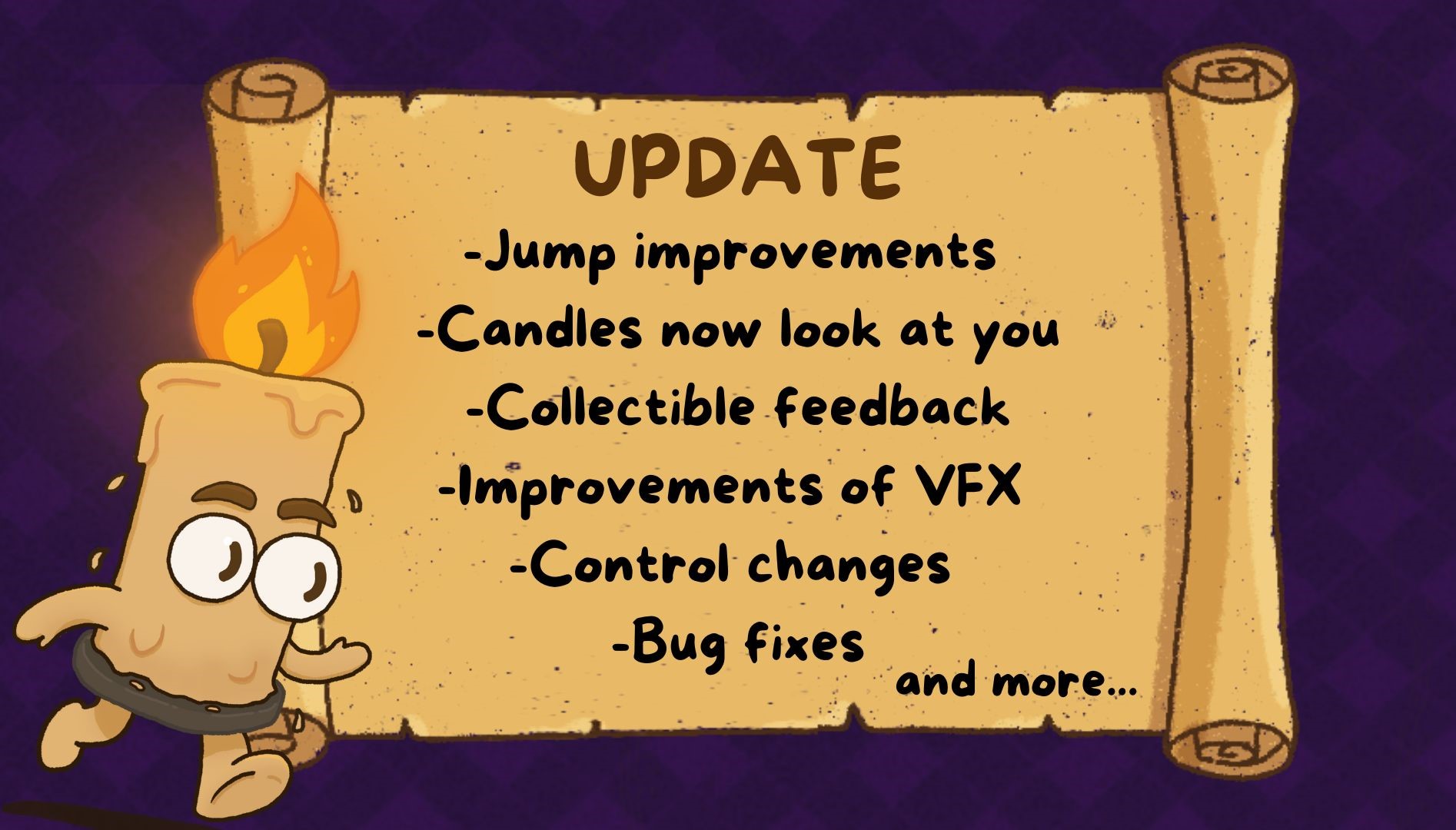 UPDATE

-Jump improvements
-Candles now look at you
-Collectible feedback
-Improvements of VFX
-Control changes
-Bug fixes
and more...